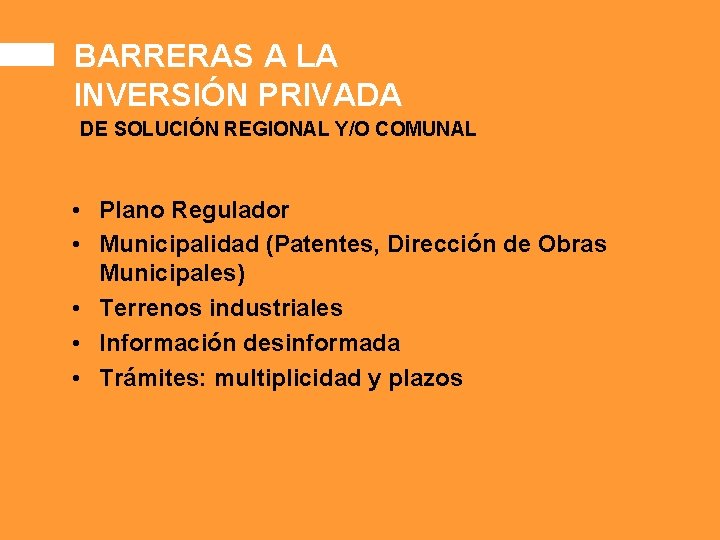 BARRERAS A LA INVERSIÓN PRIVADA
DE SOLUCIÓN REGIONAL Y/O COMUNAL

• Plano Regulador
• Municipalidad (Patentes, Dirección de Obras Municipales)
• Terrenos industriales
• Información desinformada
• Trámites: multiplicidad y plazos